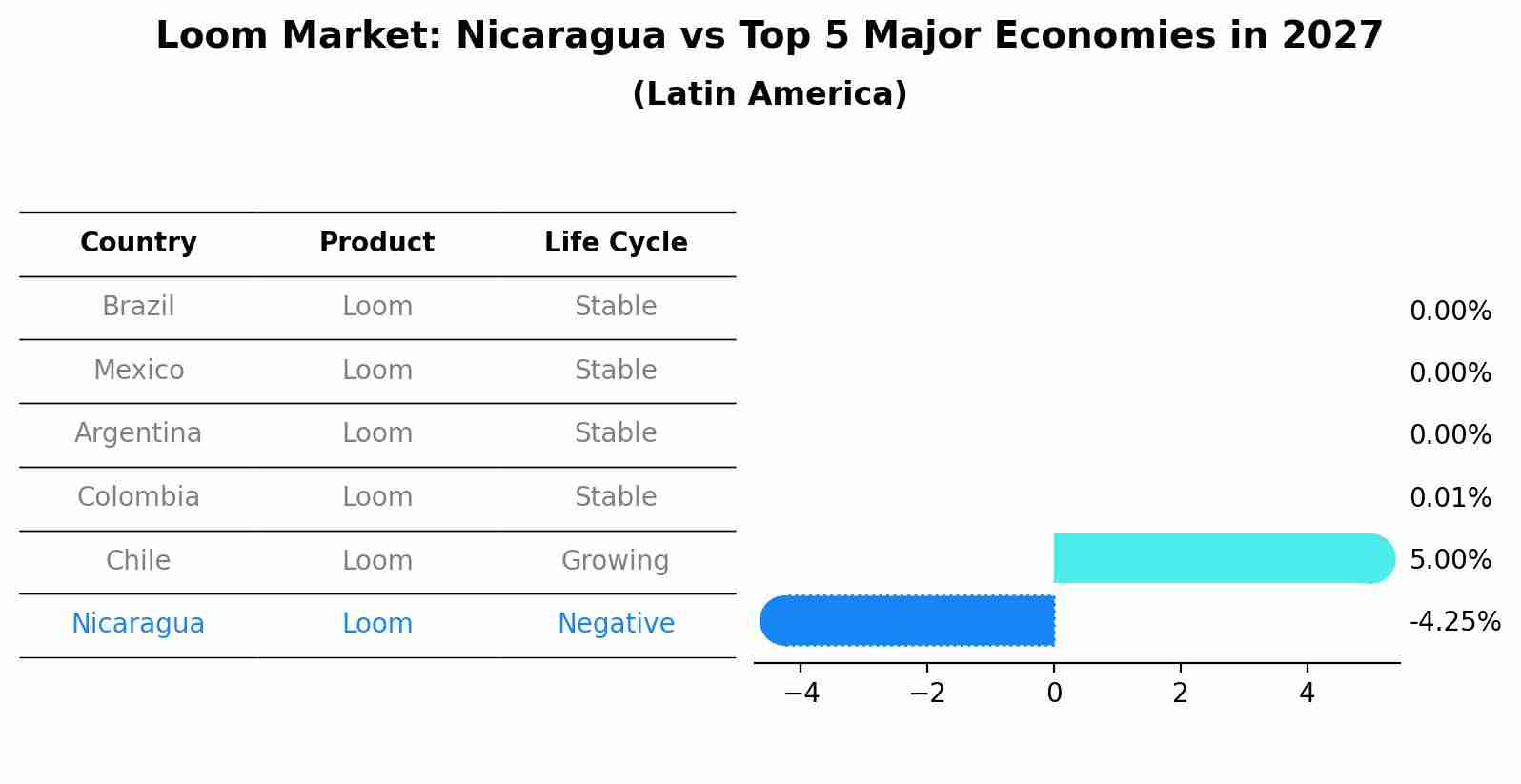 Loom Market: Nicaragua vs Top 5 Major Economies in 2027
(Latin America)

| Country | Product | Life Cycle |
|---|---|---|
| Brazil | Loom | Stable |
| Mexico | Loom | Stable |
| Argentina | Loom | Stable |
| Colombia | Loom | Stable |
| Chile | Loom | Growing |
| Nicaragua | Loom | Negative |

0.00%
0.00%
0.00%
0.01%
5.00%
-4.25%

−4 −2 0 2 4